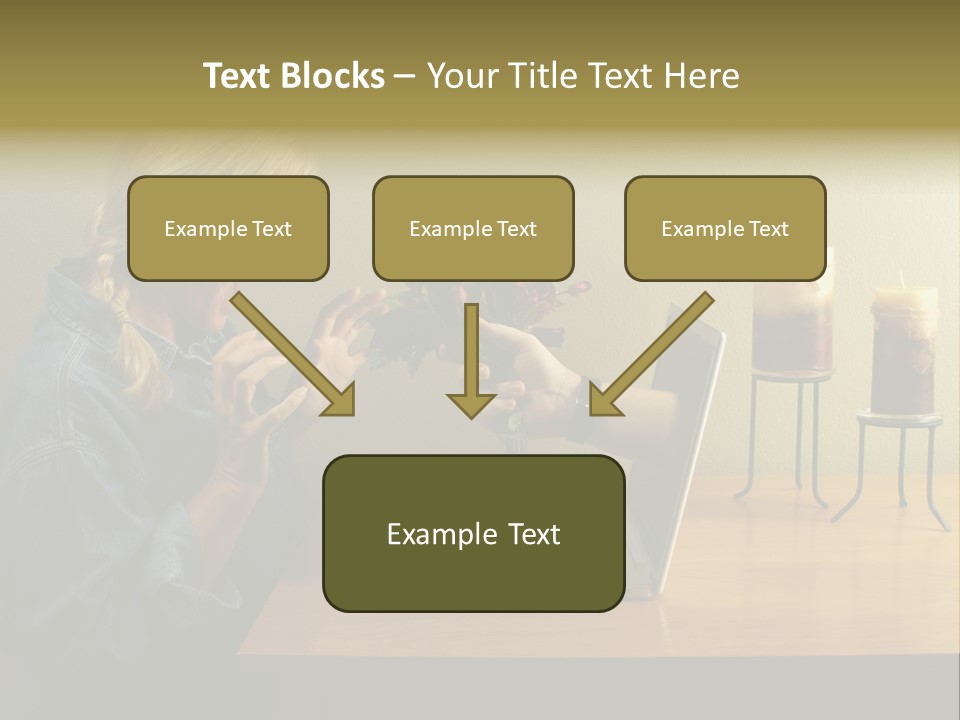 Text Blocks – Your Title Text Here

Example Text

Example Text

Example Text

Example Text